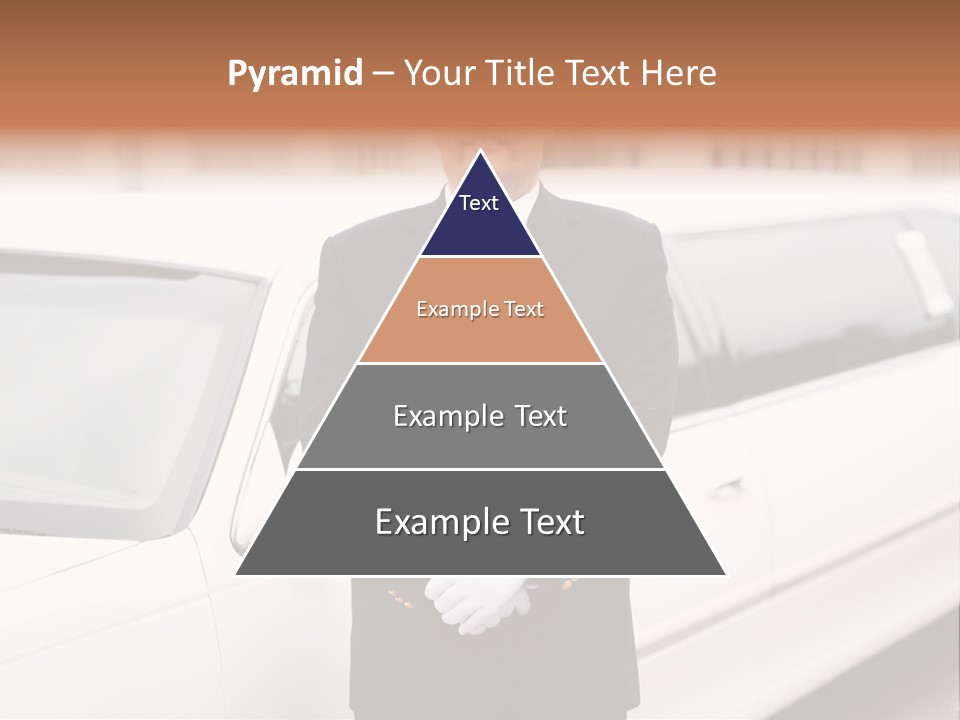 Pyramid – Your Title Text Here

Text

Example Text

Example Text

Example Text